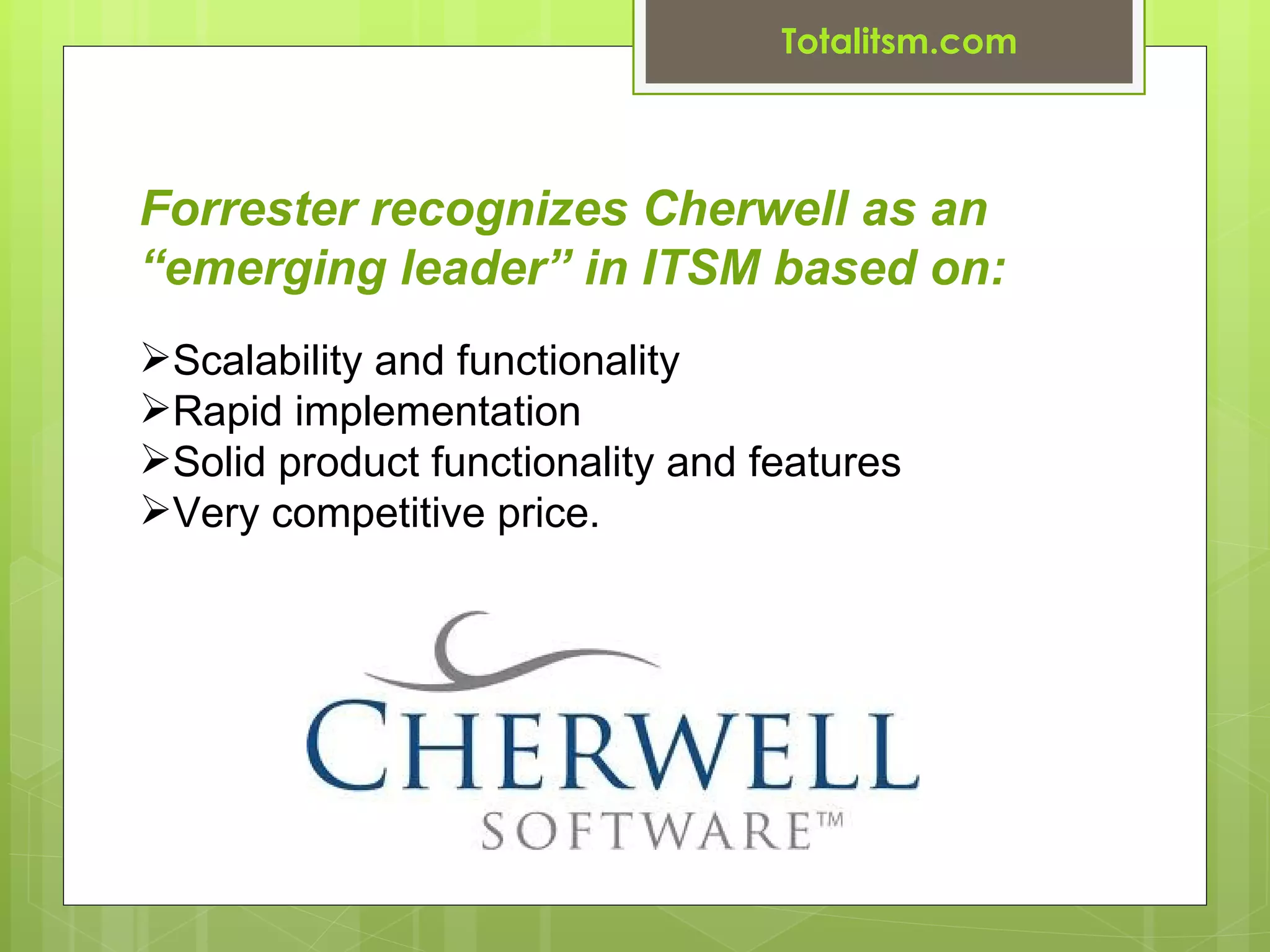 Totalitsm.com

Forrester recognizes Cherwell as an “emerging leader” in ITSM based on:

➢Scalability and functionality
➢Rapid implementation
➢Solid product functionality and features
➢Very competitive price.

CHERWELL
SOFTWARE™